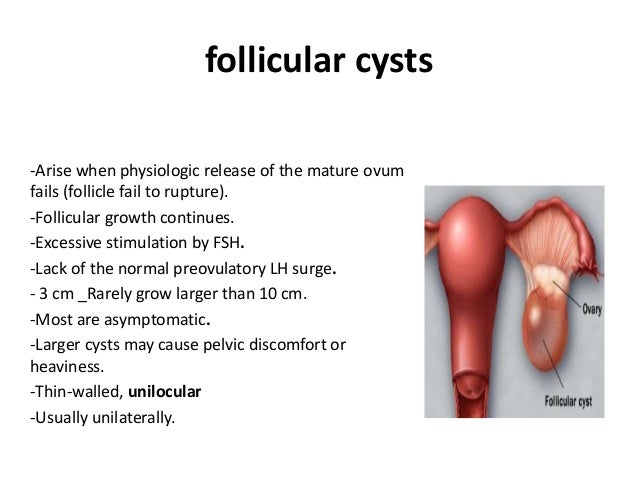 follicular cysts

-Arise when physiologic release of the mature ovum fails (follicle fail to rupture).

-Follicular growth continues.

-Excessive stimulation by FSH.

-Lack of the normal preovulatory LH surge.

- 3 cm _Rarely grow larger than 10 cm.

-Most are asymptomatic.

-Larger cysts may cause pelvic discomfort or heaviness.

-Thin-walled, unilocular

-Usually unilaterally.

Ovary

Follicular cyst